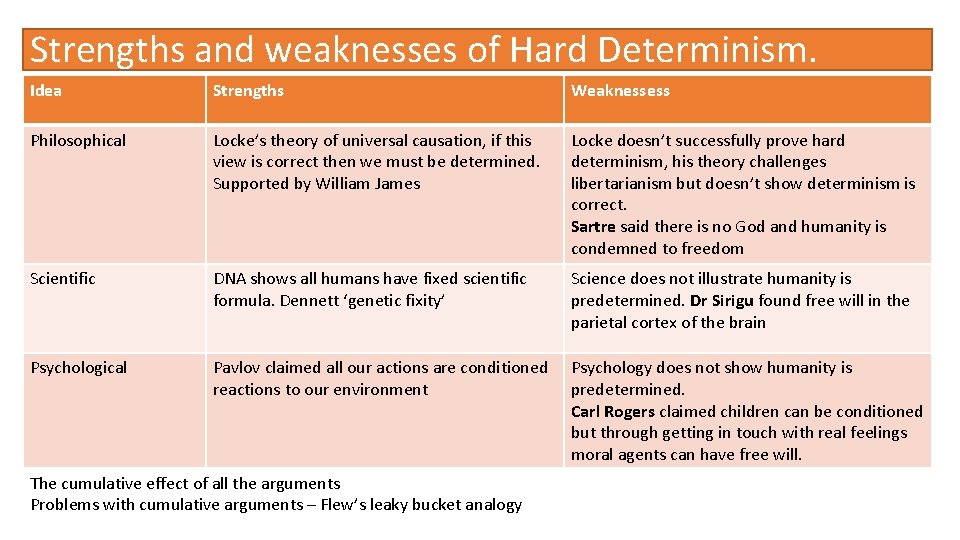 Strengths and weaknesses of Hard Determinism.

| Idea | Strengths | Weaknessess |
|---|---|---|
| Philosophical | Locke's theory of universal causation, if this view is correct then we must be determined. Supported by William James | Locke doesn't successfully prove hard determinism, his theory challenges libertarianism but doesn't show determinism is correct. Sartre said there is no God and humanity is condemned to freedom |
| Scientific | DNA shows all humans have fixed scientific formula. Dennett 'genetic fixity' | Science does not illustrate humanity is predetermined. Dr Sirigu found free will in the parietal cortex of the brain |
| Psychological | Pavlov claimed all our actions are conditioned reactions to our environment | Psychology does not show humanity is predetermined. Carl Rogers claimed children can be conditioned but through getting in touch with real feelings moral agents can have free will. |

The cumulative effect of all the arguments
Problems with cumulative arguments – Flew's leaky bucket analogy